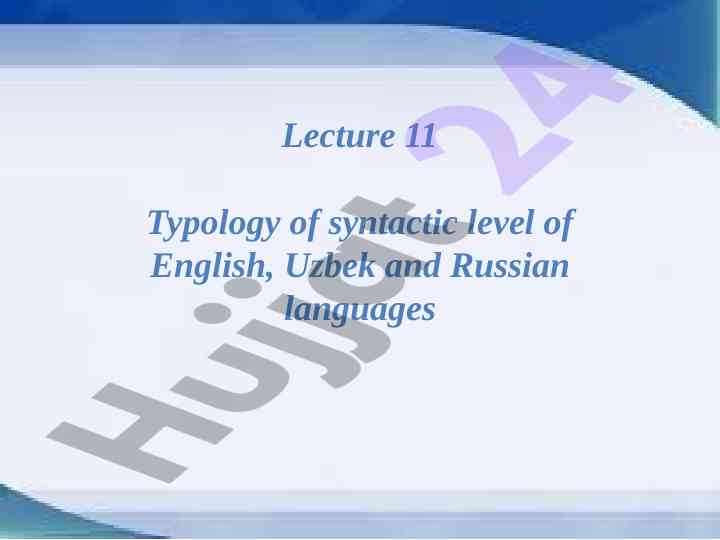 Lecture 11

Typology of syntactic level of English, Uzbek and Russian languages

Hujjat 24